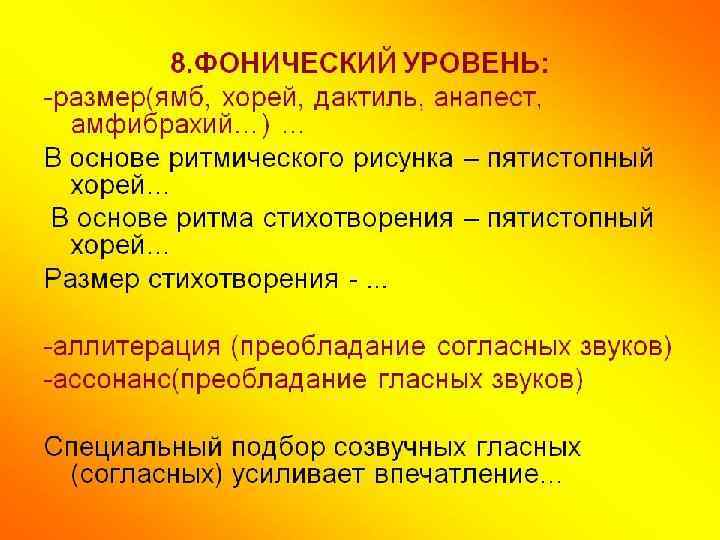 8.ФОНИЧЕСКИЙ УРОВЕНЬ:

-размер(ямб, хорей, дактиль, анапест, амфибрахий…) …

В основе ритмического рисунка – пятистопный хорей…

В основе ритма стихотворения – пятистопный хорей…

Размер стихотворения - …

-аллитерация (преобладание согласных звуков)
-ассонанс(преобладание гласных звуков)

Специальный подбор созвучных гласных (согласных) усиливает впечатление…